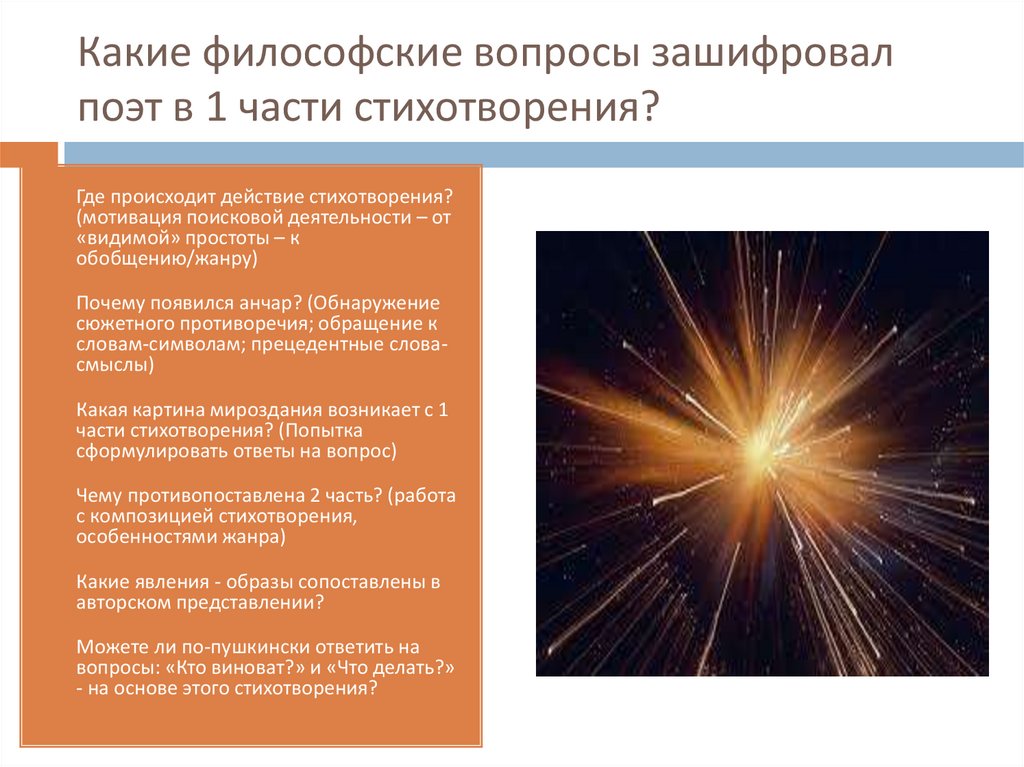 Какие философские вопросы зашифровал поэт в 1 части стихотворения?

Где происходит действие стихотворения? (мотивация поисковой деятельности – от «видимой» простоты – к обобщению/жанру)

Почему появился анчар? (Обнаружение сюжетного противоречия; обращение к словам-символам; прецедентные слова-смыслы)

Какая картина мироздания возникает с 1 части стихотворения? (Попытка сформулировать ответы на вопрос)

Чему противопоставлена 2 часть? (работа с композицией стихотворения, особенностями жанра)

Какие явления - образы сопоставлены в авторском представлении?

Можете ли по-пушкински ответить на вопросы: «Кто виноват?» и «Что делать?» - на основе этого стихотворения?